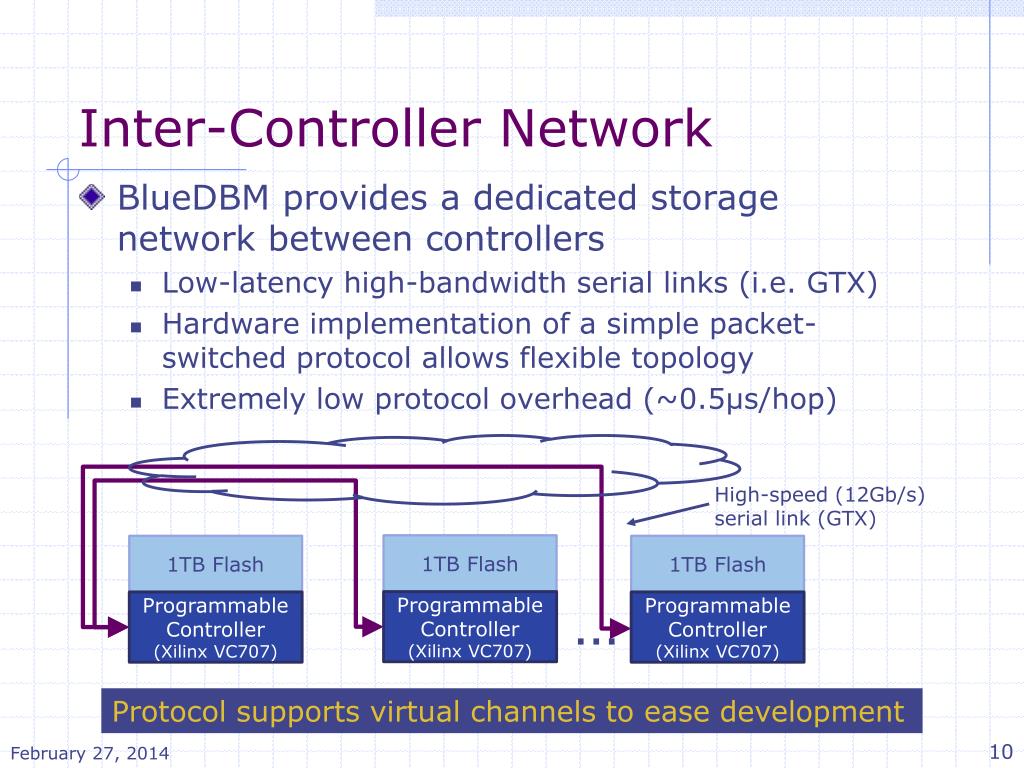 Inter-Controller Network

BlueDBM provides a dedicated storage network between controllers

Low-latency high-bandwidth serial links (i.e. GTX)

Hardware implementation of a simple packet-switched protocol allows flexible topology

Extremely low protocol overhead (~0.5μs/hop)

High-speed (12Gb/s) serial link (GTX)

1TB Flash

Programmable Controller (Xilinx VC707)

1TB Flash

Programmable Controller (Xilinx VC707)

...

1TB Flash

Programmable Controller (Xilinx VC707)

Protocol supports virtual channels to ease development

February 27, 2014

10